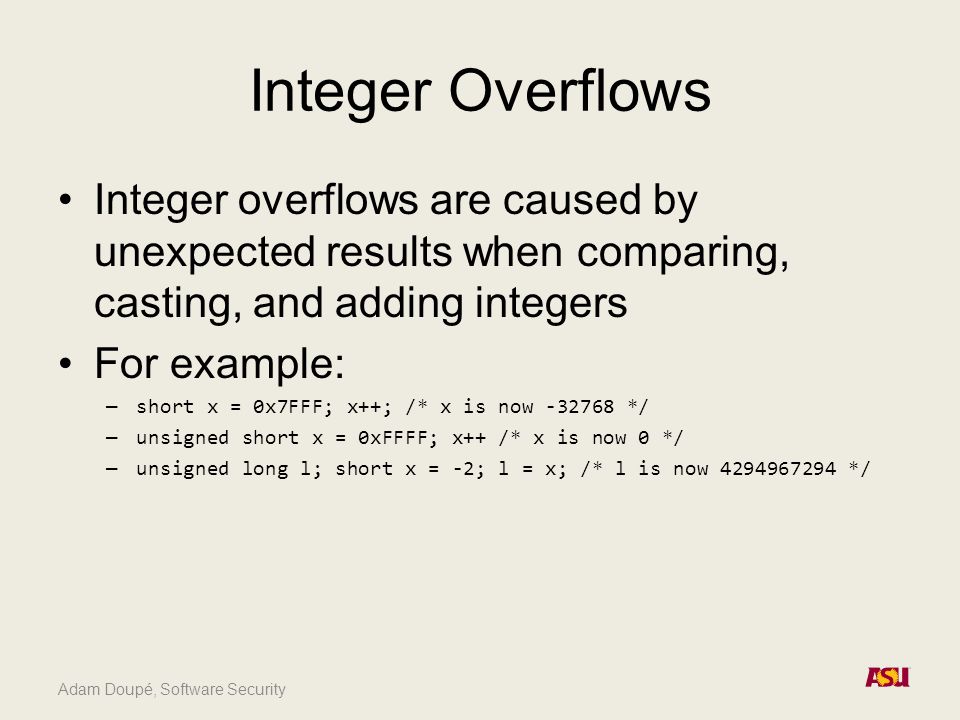 Integer Overflows

• Integer overflows are caused by unexpected results when comparing, casting, and adding integers

• For example:
– short x = 0x7FFF; x++; /* x is now -32768 */
– unsigned short x = 0xFFFF; x++ /* x is now 0 */
– unsigned long l; short x = -2; l = x; /* l is now 4294967294 */

Adam Doupé, Software Security

ASU